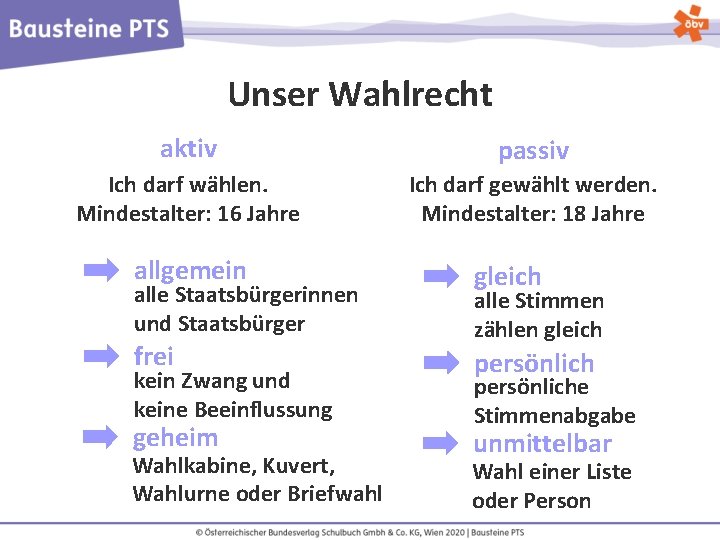 Bausteine PTS

öbv

Unser Wahlrecht

aktiv

Ich darf wählen.
Mindestalter: 16 Jahre

allgemein
alle Staatsbürgerinnen und Staatsbürger

frei
kein Zwang und keine Beeinflussung

geheim
Wahlkabine, Kuvert, Wahlurne oder Briefwahl

passiv

Ich darf gewählt werden.
Mindestalter: 18 Jahre

gleich
alle Stimmen zählen gleich

persönlich
persönliche Stimmenabgabe

unmittelbar
Wahl einer Liste oder Person

© Österreichischer Bundesverlag Schulbuch GmbH & Co. KG, Wien 2020 | Bausteine PTS